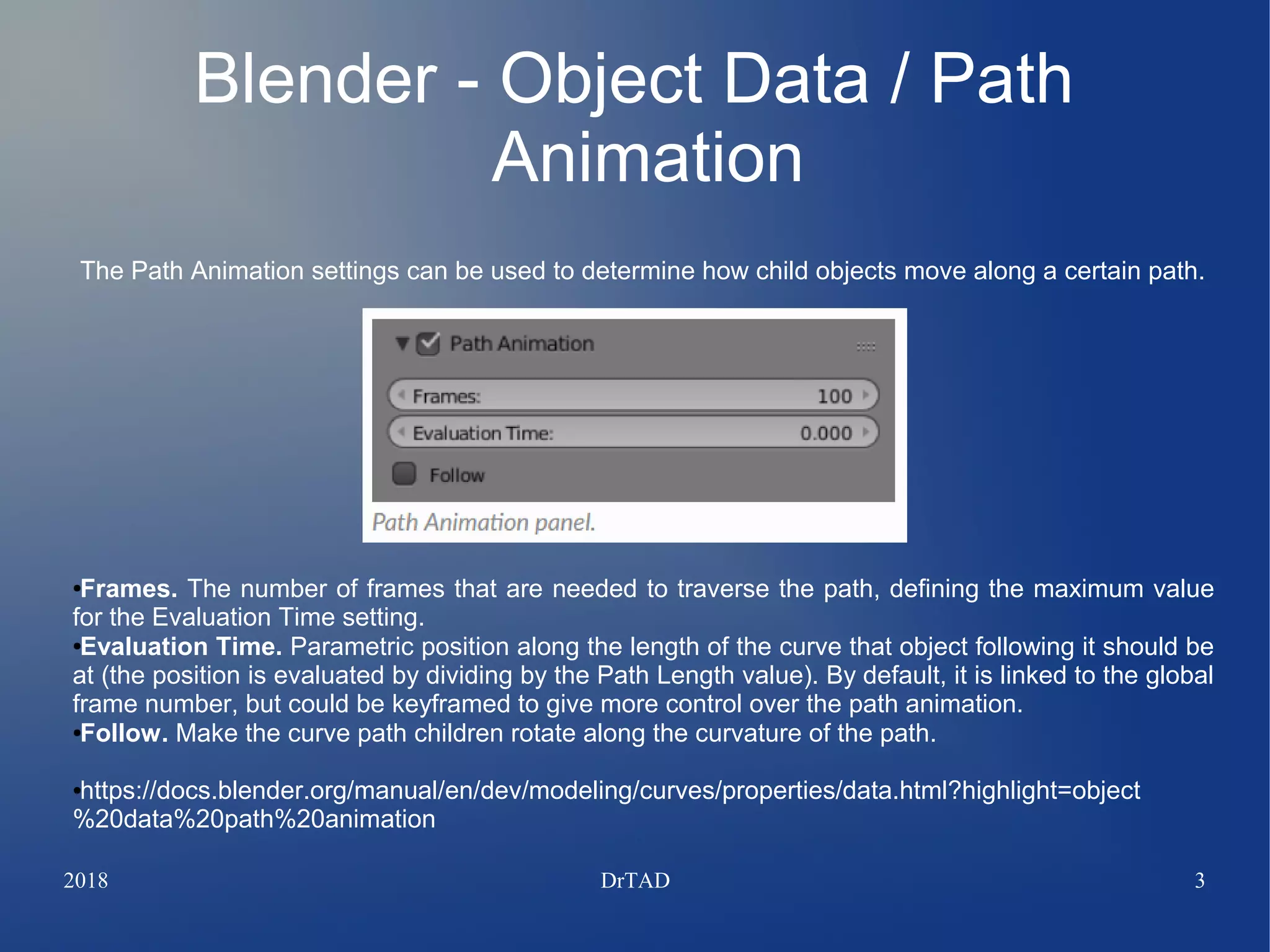 Blender - Object Data / Path Animation

The Path Animation settings can be used to determine how child objects move along a certain path.

Path Animation

Frames: 100

Evaluation Time: 0.000

Follow

Path Animation panel.

•Frames. The number of frames that are needed to traverse the path, defining the maximum value for the Evaluation Time setting.
•Evaluation Time. Parametric position along the length of the curve that object following it should be at (the position is evaluated by dividing by the Path Length value). By default, it is linked to the global frame number, but could be keyframed to give more control over the path animation.
•Follow. Make the curve path children rotate along the curvature of the path.

•https://docs.blender.org/manual/en/dev/modeling/curves/properties/data.html?highlight=object%20data%20path%20animation

2018 DrTAD 3